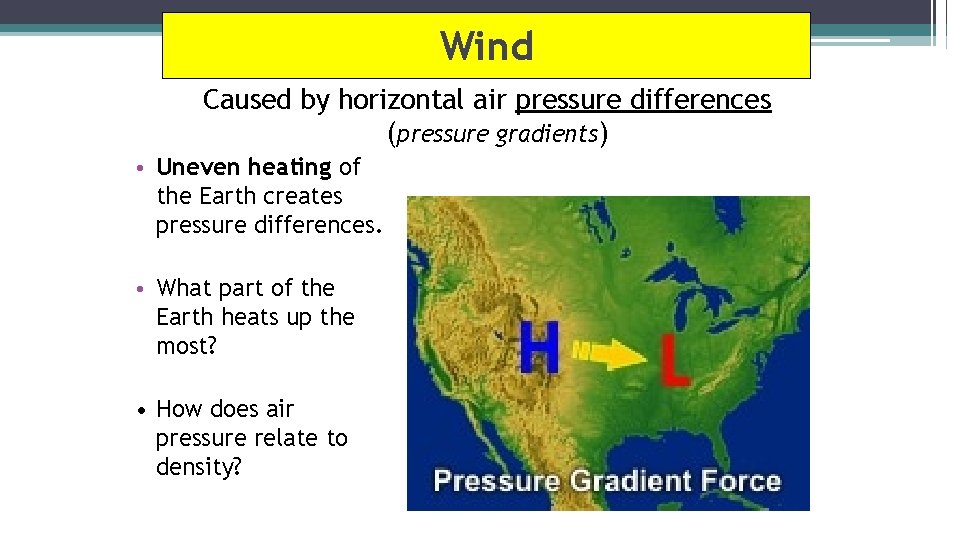 Wind

Caused by horizontal air pressure differences (pressure gradients)

• Uneven heating of the Earth creates pressure differences.

• What part of the Earth heats up the most?

• How does air pressure relate to density?

H

L

Pressure Gradient Force